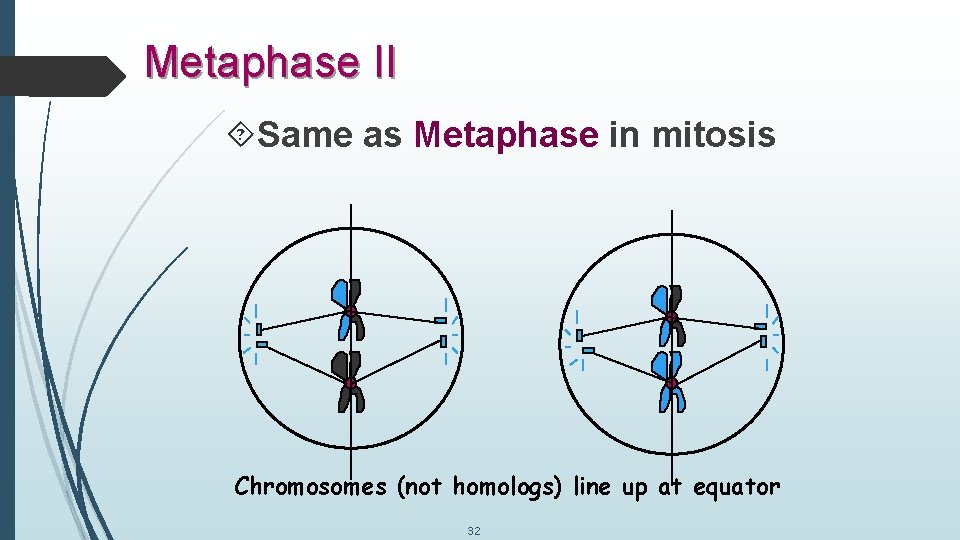 Metaphase II

Same as Metaphase in mitosis

Chromosomes (not homologs) line up at equator

32